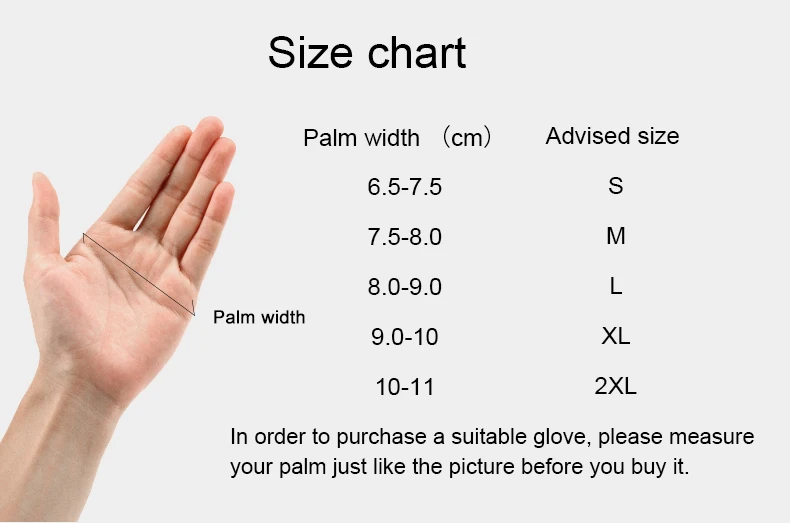 Size chart

Palm width

| Palm width （cm） | Advised size |
|---|---|
| 6.5-7.5 | S |
| 7.5-8.0 | M |
| 8.0-9.0 | L |
| 9.0-10 | XL |
| 10-11 | 2XL |

In order to purchase a suitable glove, please measure your palm just like the picture before you buy it.